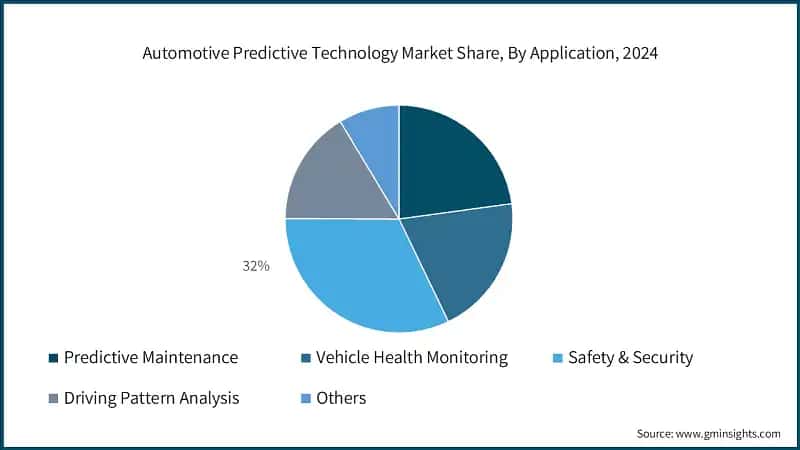 Automotive Predictive Technology Market Share, By Application, 2024

32%

Predictive Maintenance
Vehicle Health Monitoring
Safety & Security
Driving Pattern Analysis
Others

Source: www.gminsights.com